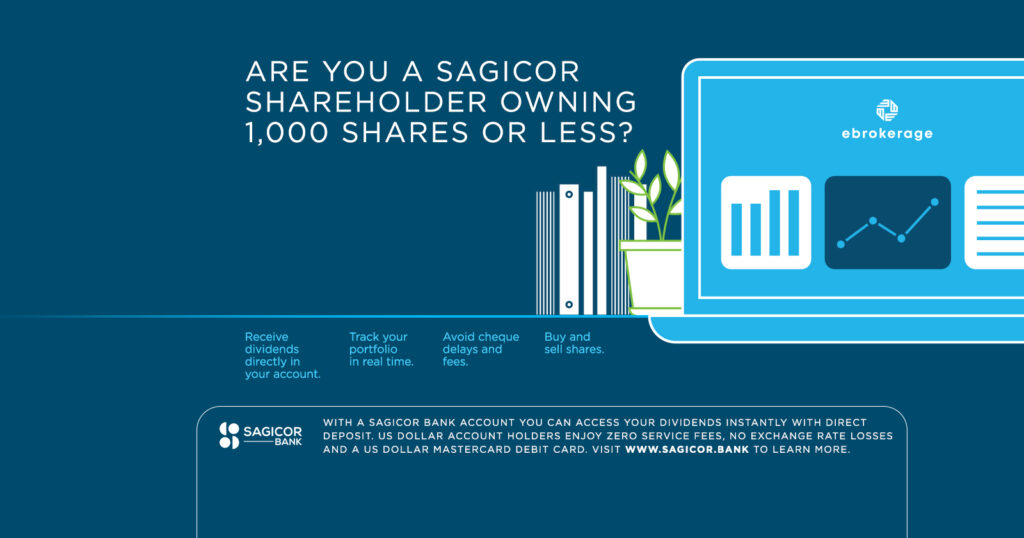 ARE YOU A SAGICOR SHAREHOLDER OWNING 1,000 SHARES OR LESS?

ebrokerage

Receive dividends directly in your account.

Track your portfolio in real time.

Avoid cheque delays and fees.

Buy and sell shares.

SAGICOR BANK

WITH A SAGICOR BANK ACCOUNT YOU CAN ACCESS YOUR DIVIDENDS INSTANTLY WITH DIRECT DEPOSIT. US DOLLAR ACCOUNT HOLDERS ENJOY ZERO SERVICE FEES, NO EXCHANGE RATE LOSSES AND A US DOLLAR MASTERCARD DEBIT CARD. VISIT WWW.SAGICOR.BANK TO LEARN MORE.